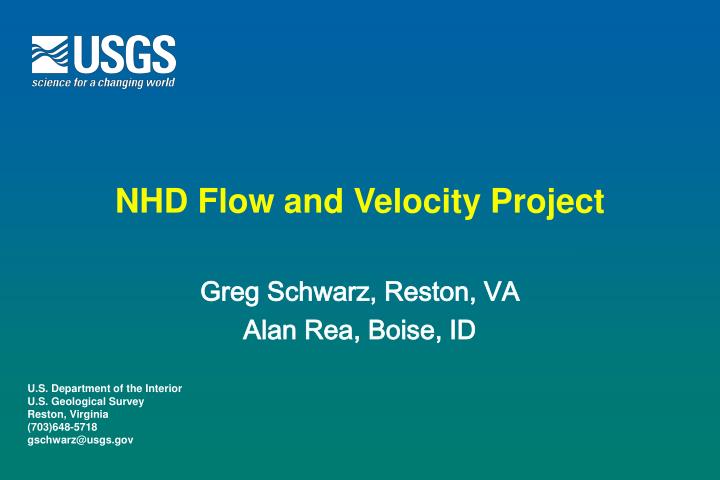 USGS
science for a changing world

NHD Flow and Velocity Project

Greg Schwarz, Reston, VA
Alan Rea, Boise, ID

U.S. Department of the Interior
U.S. Geological Survey
Reston, Virginia
(703)648-5718
gschwarz@usgs.gov